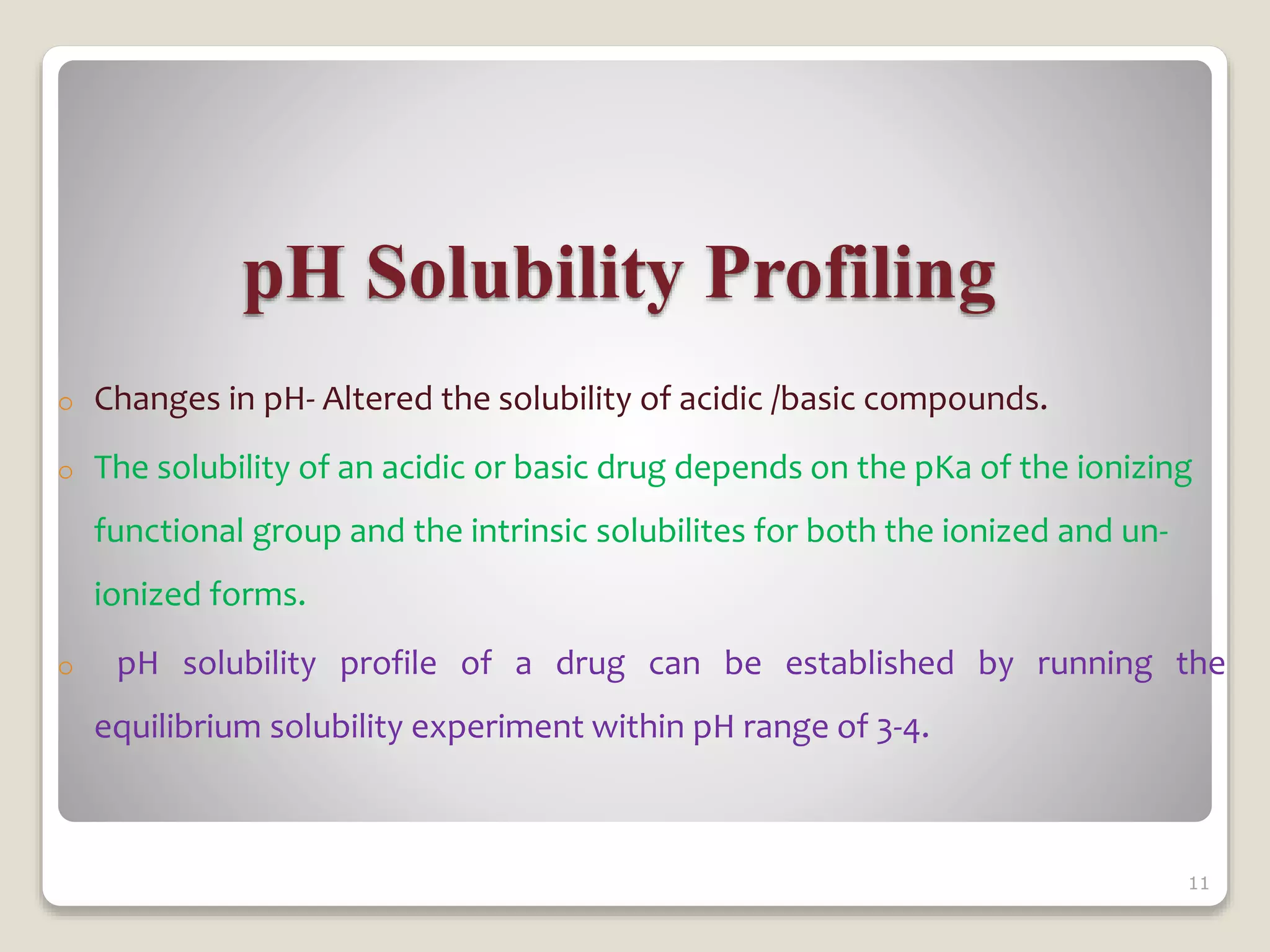 pH Solubility Profiling

o Changes in pH- Altered the solubility of acidic /basic compounds.

o The solubility of an acidic or basic drug depends on the pKa of the ionizing functional group and the intrinsic solubilites for both the ionized and un-ionized forms.

o pH solubility profile of a drug can be established by running the equilibrium solubility experiment within pH range of 3-4.

11